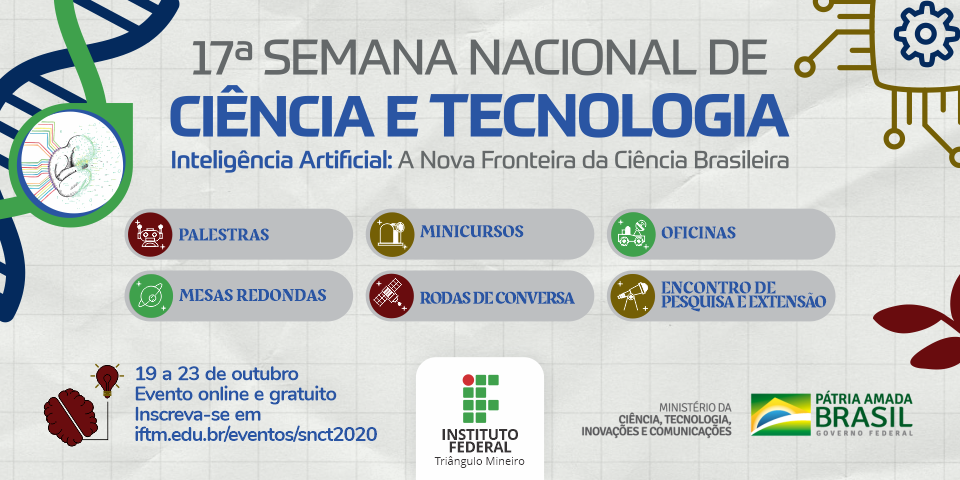 17ª SEMANA NACIONAL DE
CIÊNCIA E TECNOLOGIA
Inteligência Artificial: A Nova Fronteira da Ciência Brasileira

PALESTRAS
MINICURSOS
OFICINAS
MESAS REDONDAS
RODAS DE CONVERSA
ENCONTRO DE PESQUISA E EXTENSÃO

19 a 23 de outubro
Evento online e gratuito
Inscreva-se em
iftm.edu.br/eventos/snct2020

INSTITUTO FEDERAL
Triângulo Mineiro

MINISTÉRIO DA
CIÊNCIA, TECNOLOGIA, INOVAÇÕES E COMUNICAÇÕES

PÁTRIA AMADA
BRASIL
GOVERNO FEDERAL